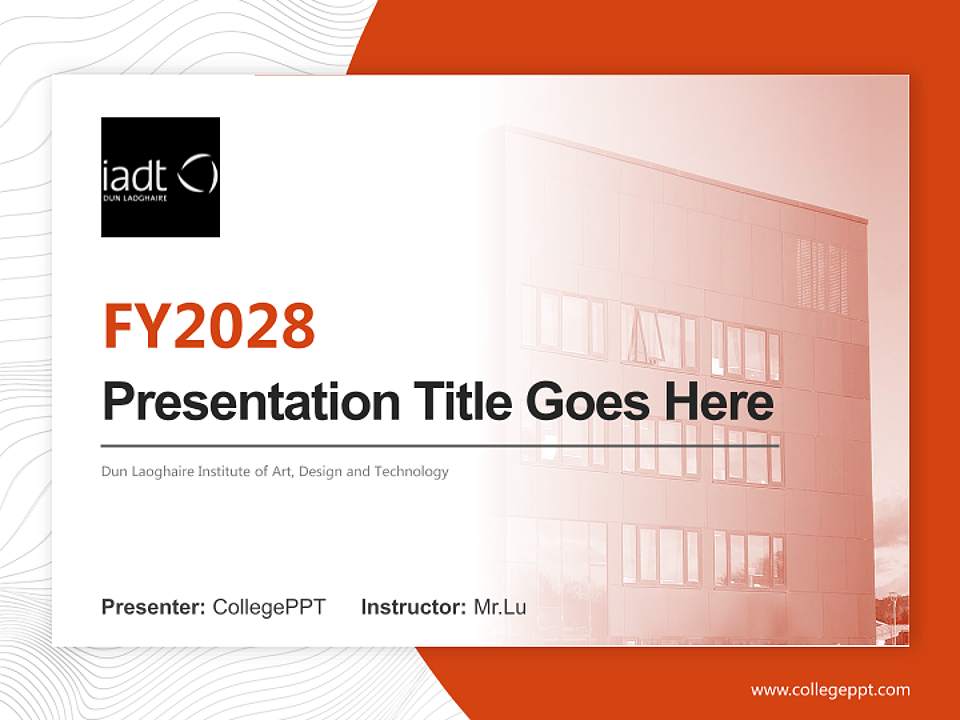 iadt
DUN LAOGHAIRE

FY2028

Presentation Title Goes Here

Dun Laoghaire Institute of Art, Design and Technology

Presenter: CollegePPT Instructor: Mr.Lu

www.collegeppt.com